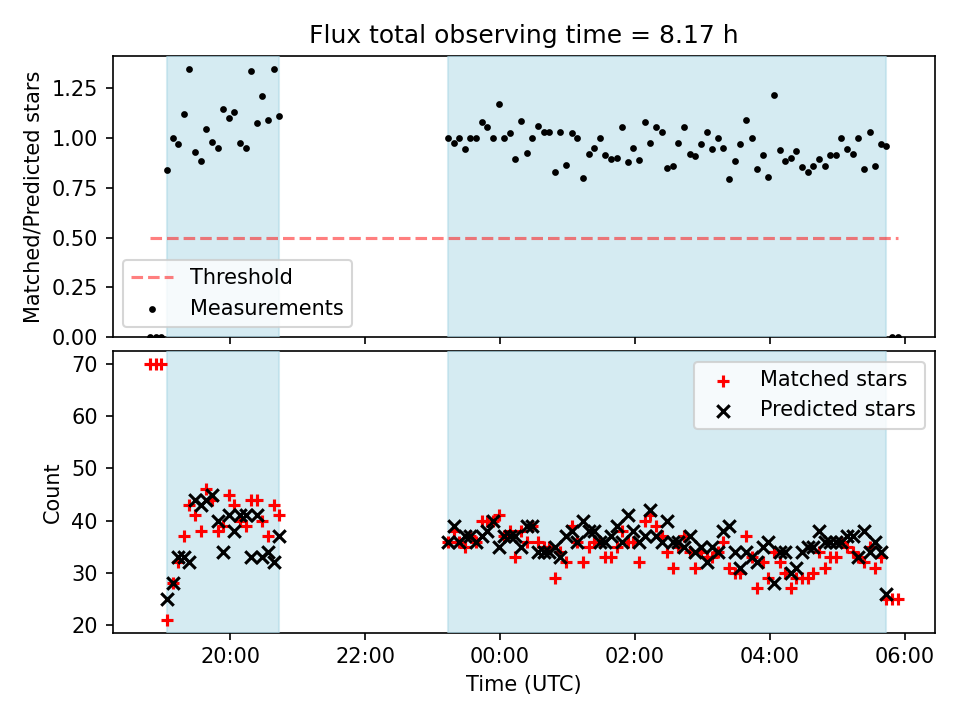 Flux total observing time = 8.17 h

Matched/Predicted stars

1.25
1.00
0.75
0.50
0.25
0.00

Threshold
Measurements

Count

70
60
50
40
30
20

Matched stars
Predicted stars

20:00
22:00
00:00
02:00
04:00
06:00

Time (UTC)